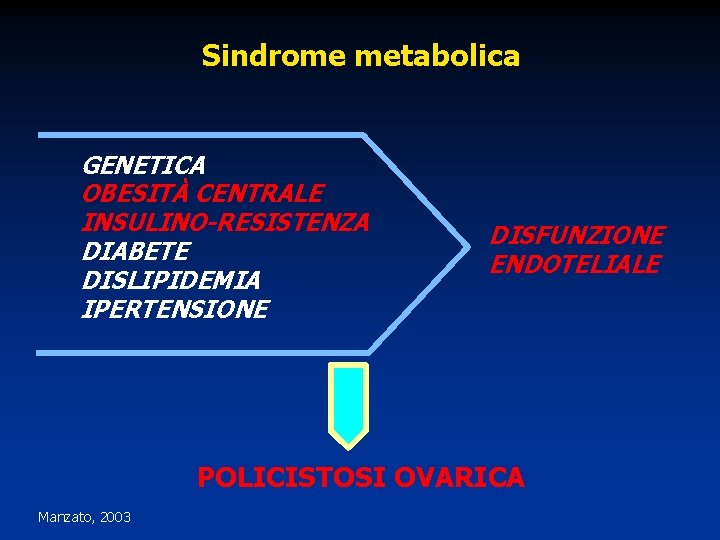 Sindrome metabolica

GENETICA
OBESITÀ CENTRALE
INSULINO-RESISTENZA
DIABETE
DISLIPIDEMIA
IPERTENSIONE

DISFUNZIONE ENDOTELIALE

POLICISTOSI OVARICA

Manzato, 2003